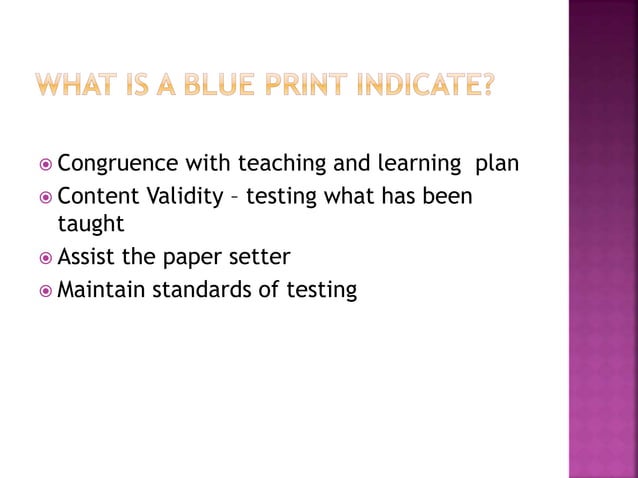 WHAT IS A BLUE PRINT INDICATE?

Congruence with teaching and learning plan
Content Validity – testing what has been taught
Assist the paper setter
Maintain standards of testing